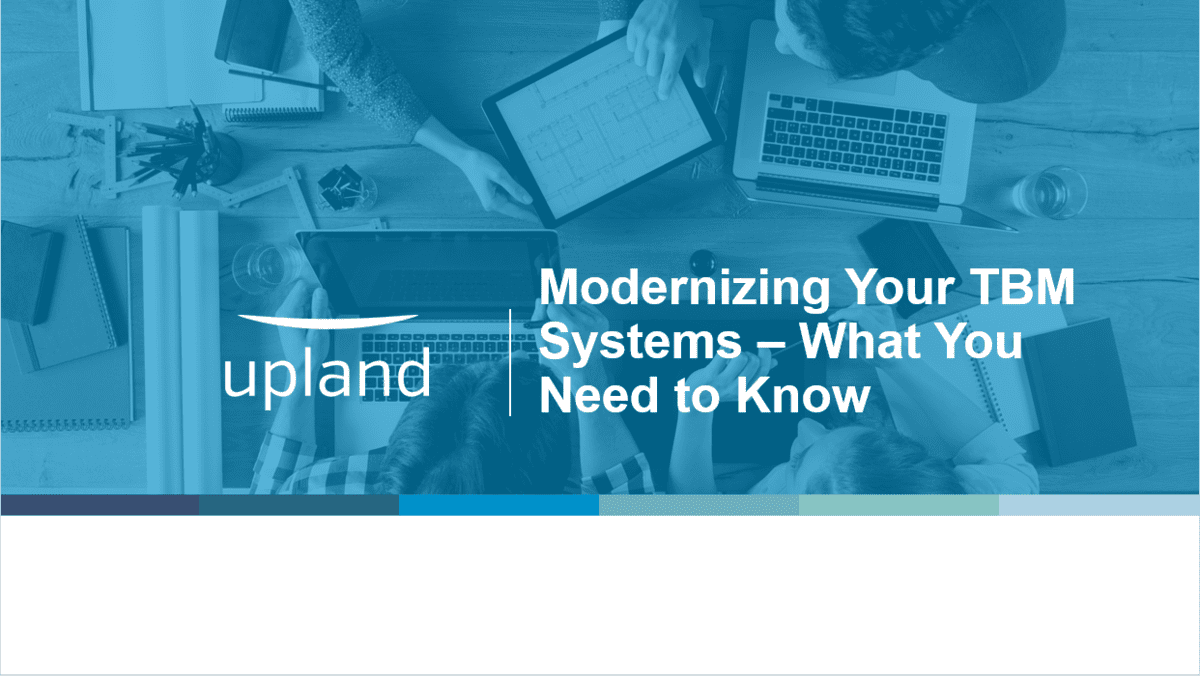 upland

Modernizing Your TBM Systems – What You Need to Know